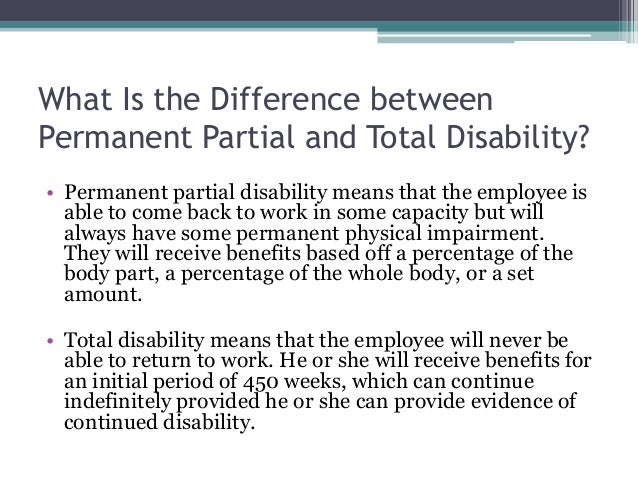 What Is the Difference between Permanent Partial and Total Disability?

• Permanent partial disability means that the employee is able to come back to work in some capacity but will always have some permanent physical impairment. They will receive benefits based off a percentage of the body part, a percentage of the whole body, or a set amount.

• Total disability means that the employee will never be able to return to work. He or she will receive benefits for an initial period of 450 weeks, which can continue indefinitely provided he or she can provide evidence of continued disability.